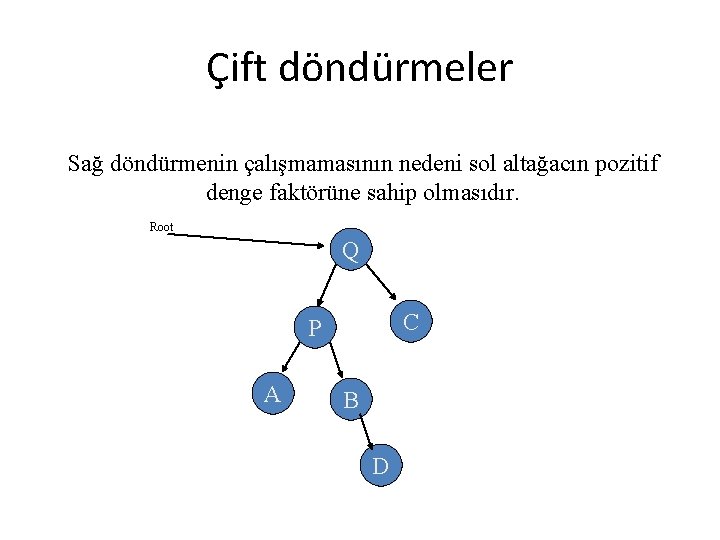 Çift döndürmeler

Sağ döndürmenin çalışmamasının nedeni sol altağacın pozitif denge faktörüne sahip olmasıdır.

Root

Q

P

C

A

B

D